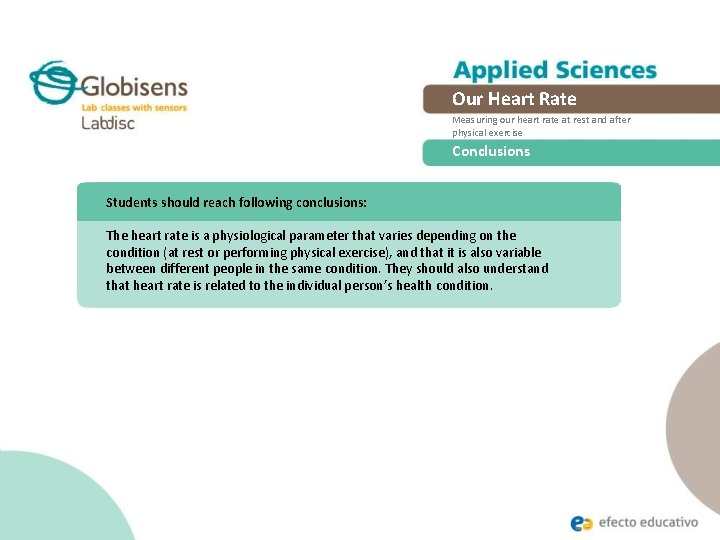 Globisens
Lab classes with sensors
Labdisc

Applied Sciences
Our Heart Rate
Measuring our heart rate at rest and after physical exercise
Conclusions

Students should reach following conclusions:

The heart rate is a physiological parameter that varies depending on the condition (at rest or performing physical exercise), and that it is also variable between different people in the same condition. They should also understand that heart rate is related to the individual person's health condition.

efecto educativo